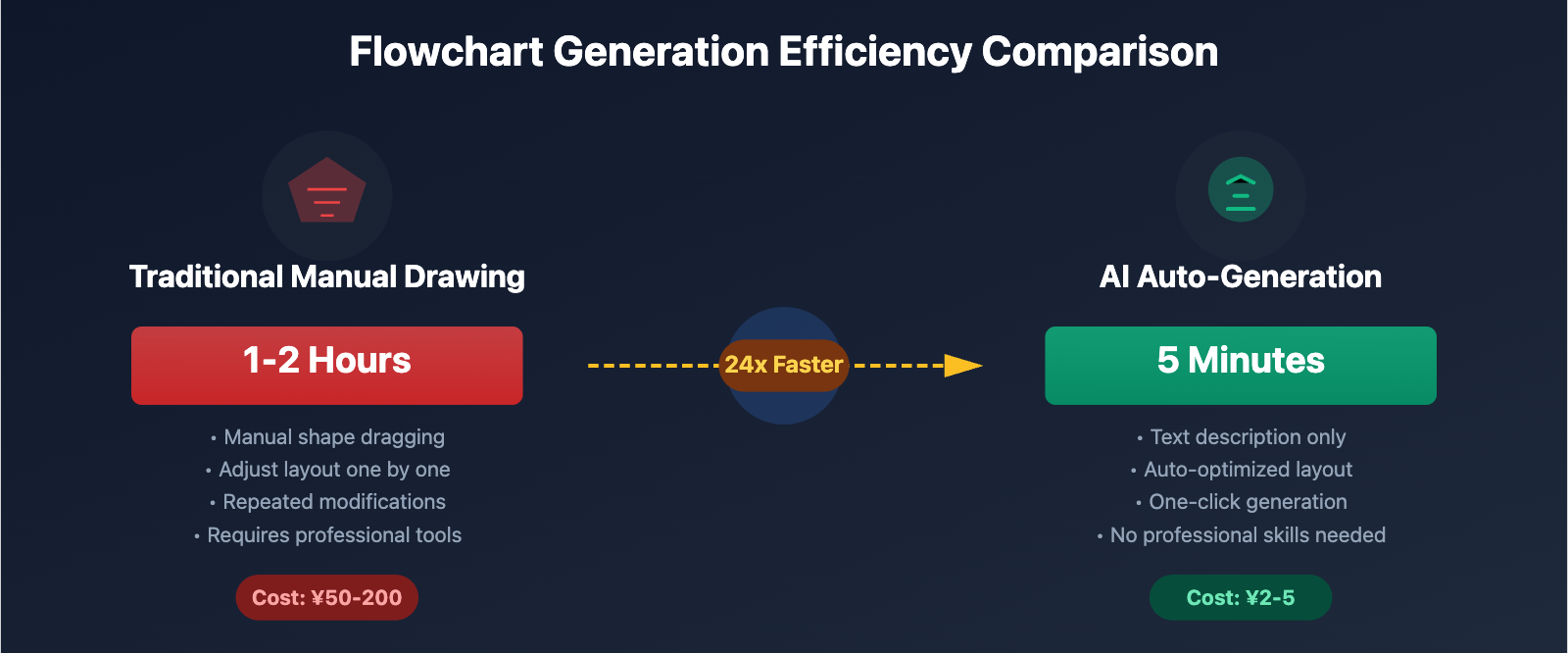 Flowchart Generation Efficiency Comparison

Traditional Manual Drawing

1-2 Hours

• Manual shape dragging
• Adjust layout one by one
• Repeated modifications
• Requires professional tools

Cost: ¥50-200

24x Faster

AI Auto-Generation

5 Minutes

• Text description only
• Auto-optimized layout
• One-click generation
• No professional skills needed

Cost: ¥2-5